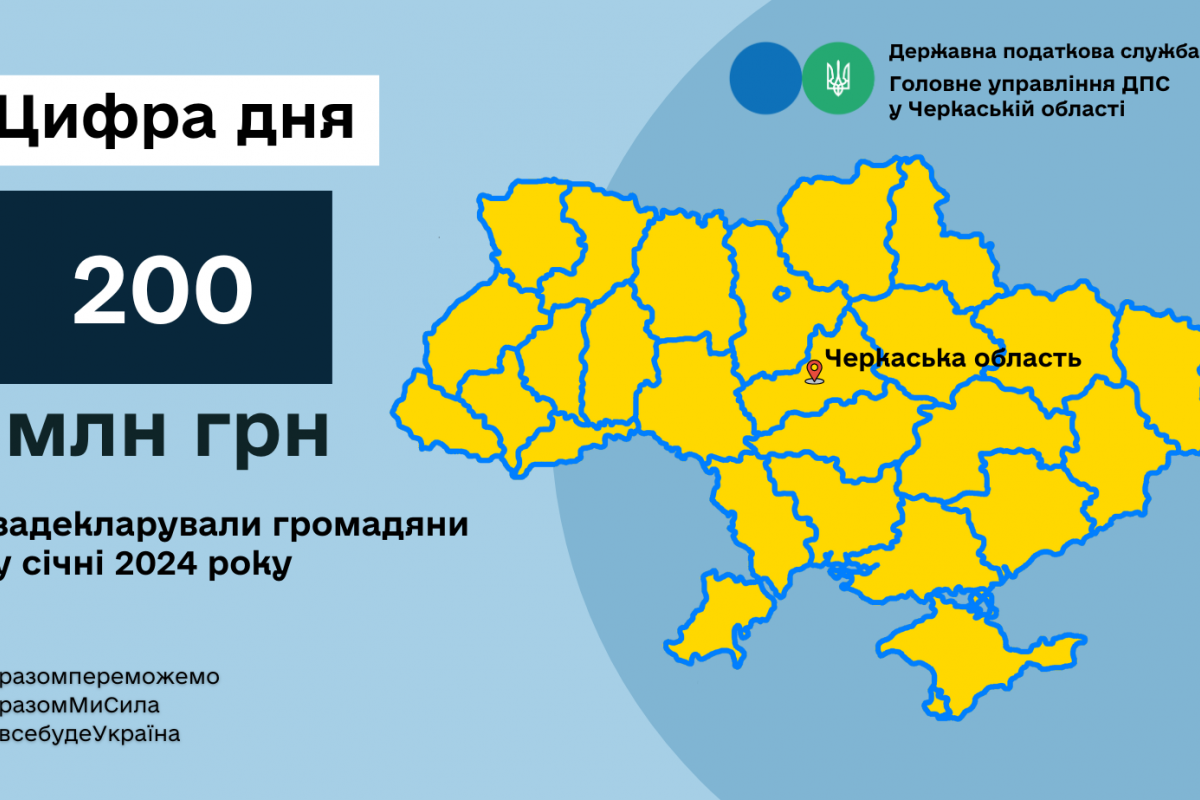 Державна податкова служба
Головне управління ДПС
у Черкаській області

Цифра дня

200

млн грн

задекларували громадяни
у січні 2024 року

Черкаська область

разомпереможемо
разомМиСила
всебудеУкраїна